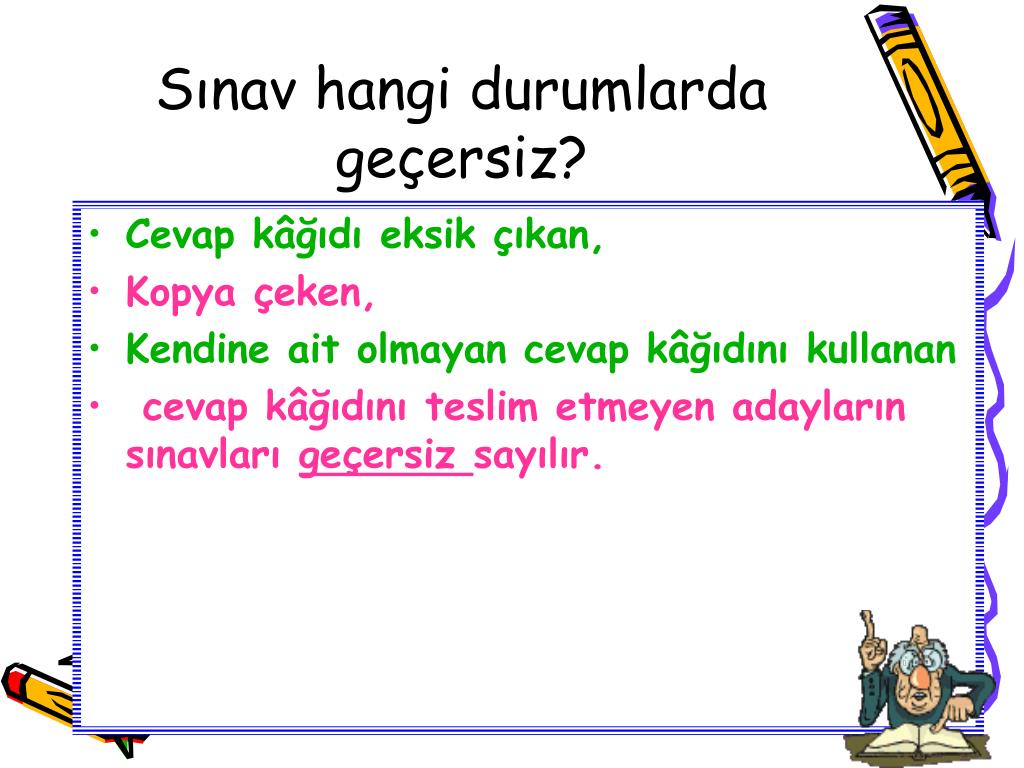 Sınav hangi durumlarda geçersiz?

• Cevap kâğıdı eksik çıkan,
• Kopya çeken,
• Kendine ait olmayan cevap kâğıdını kullanan
• cevap kâğıdını teslim etmeyen adayların sınavları geçersiz sayılır.